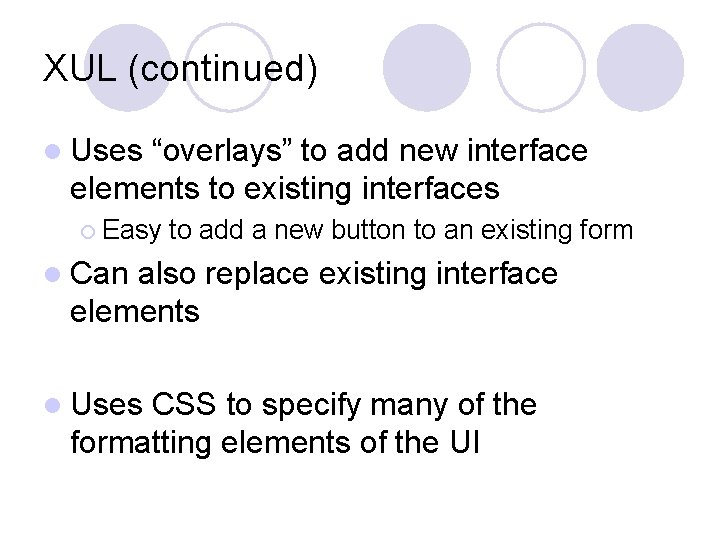 XUL (continued)

Uses “overlays” to add new interface elements to existing interfaces

Easy to add a new button to an existing form

Can also replace existing interface elements

Uses CSS to specify many of the formatting elements of the UI